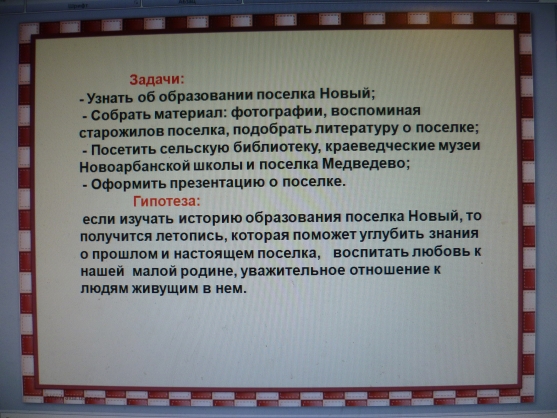 Задачи:
- Узнать об образовании поселка Новый;
- Собрать материал: фотографии, воспоминая старожилов поселка, подобрать литературу о поселке;
- Посетить сельскую библиотеку, краеведческие музеи Новоарбанской школы и поселка Медведево;
- Оформить презентацию о поселке.

Гипотеза:
если изучать историю образования поселка Новый, то получится летопись, которая поможет углубить знания о прошлом и настоящем поселка, воспитать любовь к нашей малой родине, уважительное отношение к людям живущим в нем.